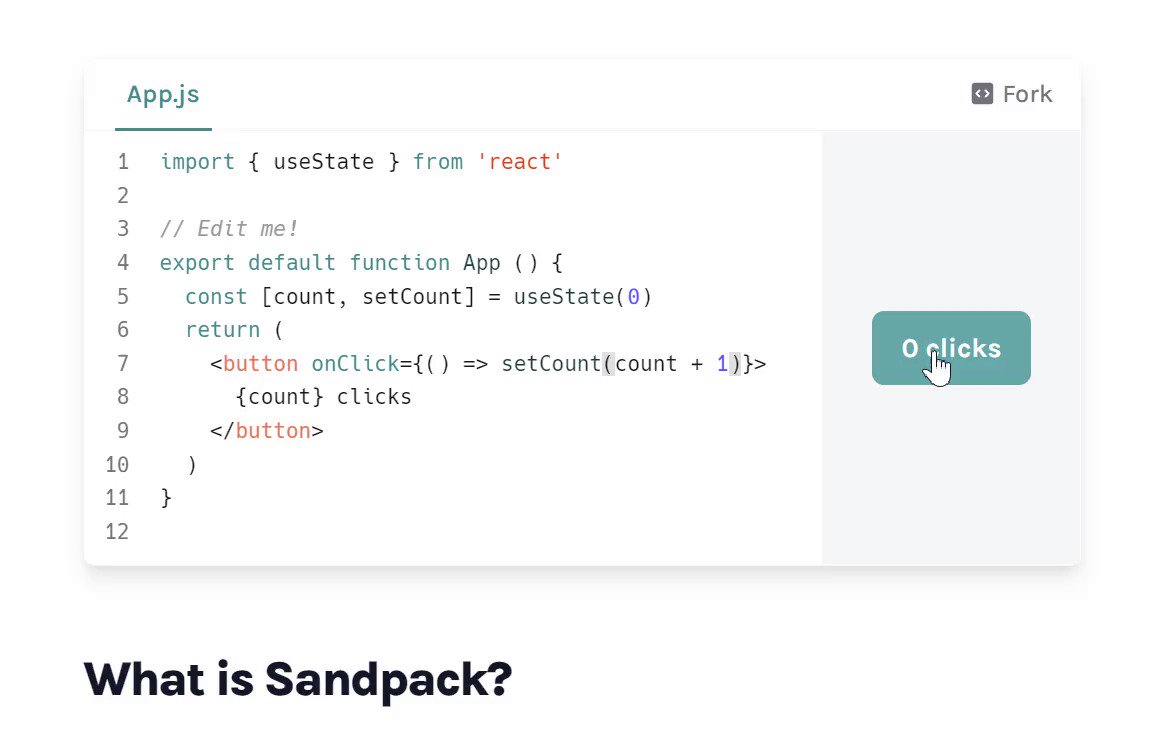 App.js

Fork

1 import { useState } from 'react'
2
3 // Edit me!
4 export default function App () {
5   const [count, setCount] = useState(0)
6   return (
7     <button onClick={() => setCount(count + 1)}>
8       {count} clicks
9     </button>
10   )
11 }
12

0 clicks

What is Sandpack?